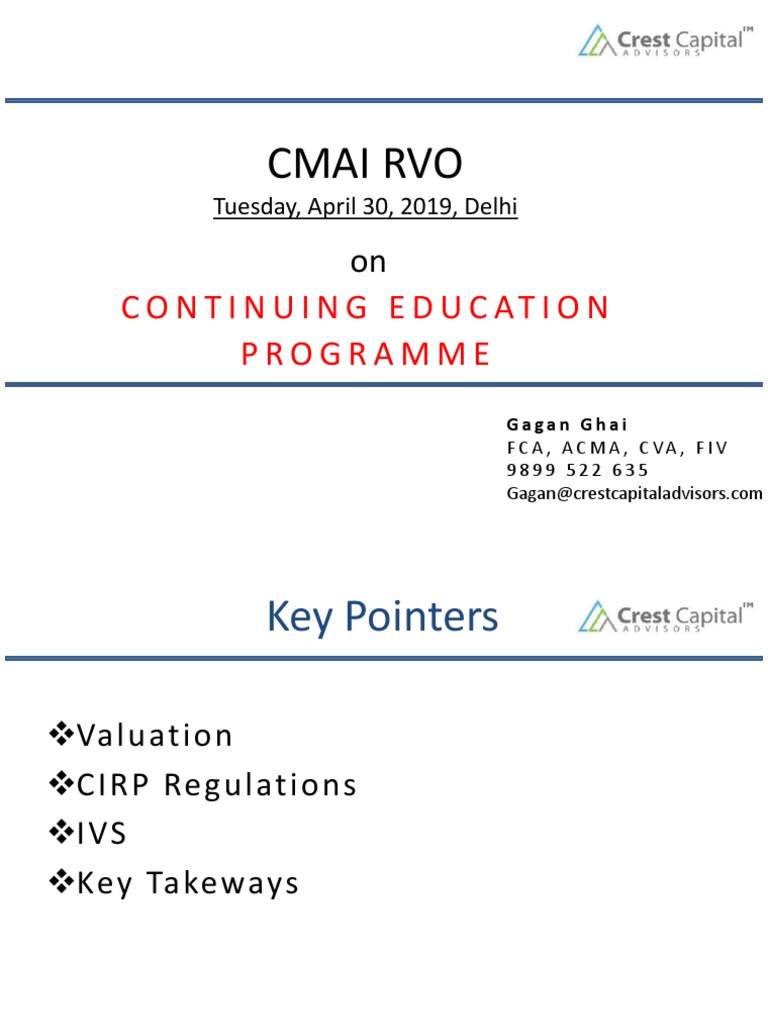 Crest Capital™
ADVISORS

CMAI RVO
Tuesday, April 30, 2019, Delhi

on

CONTINUING EDUCATION PROGRAMME

Gagan Ghai
FCA, ACMA, CVA, FIV
9899 522 635
Gagan@crestcapitaladvisors.com

Key Pointers

Crest Capital™
ADVISORS

❖Valuation
❖CIRP Regulations
❖IVS
❖Key Takeways